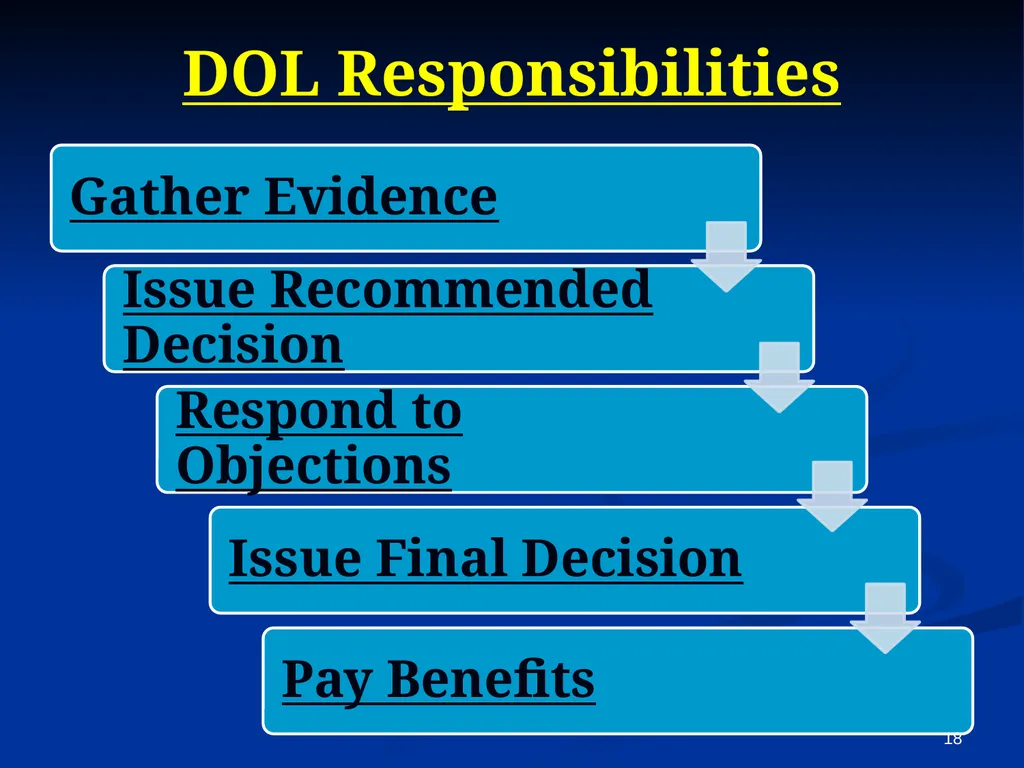 DOL Responsibilities

Gather Evidence

Issue Recommended Decision

Respond to Objections

Issue Final Decision

Pay Benefits

18